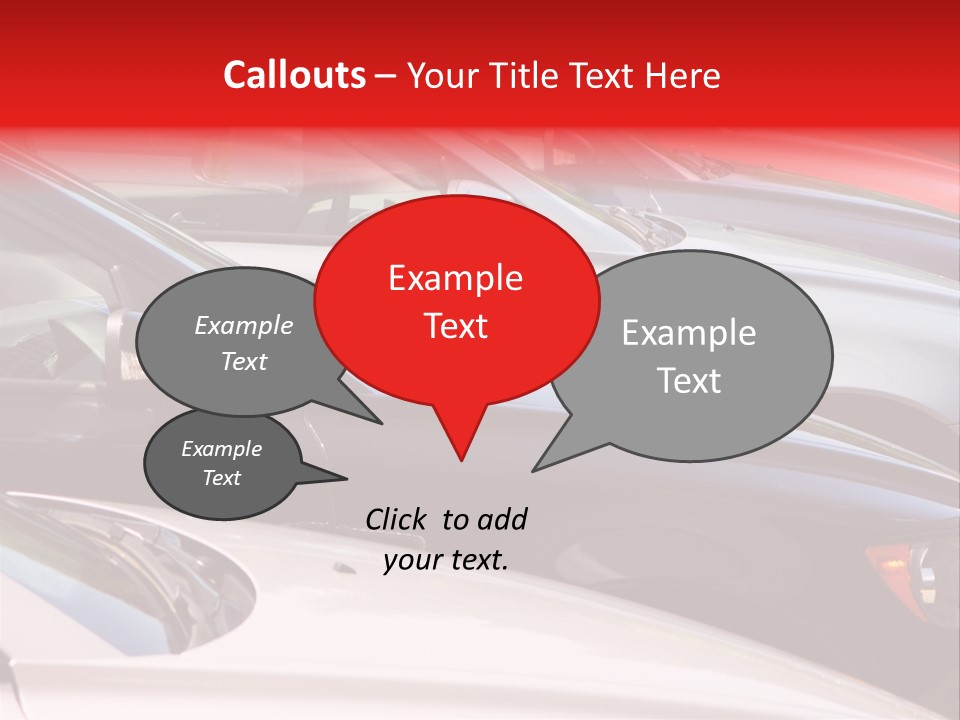 Callouts – Your Title Text Here

Example Text

Example Text

Example Text

Example Text

Click to add your text.